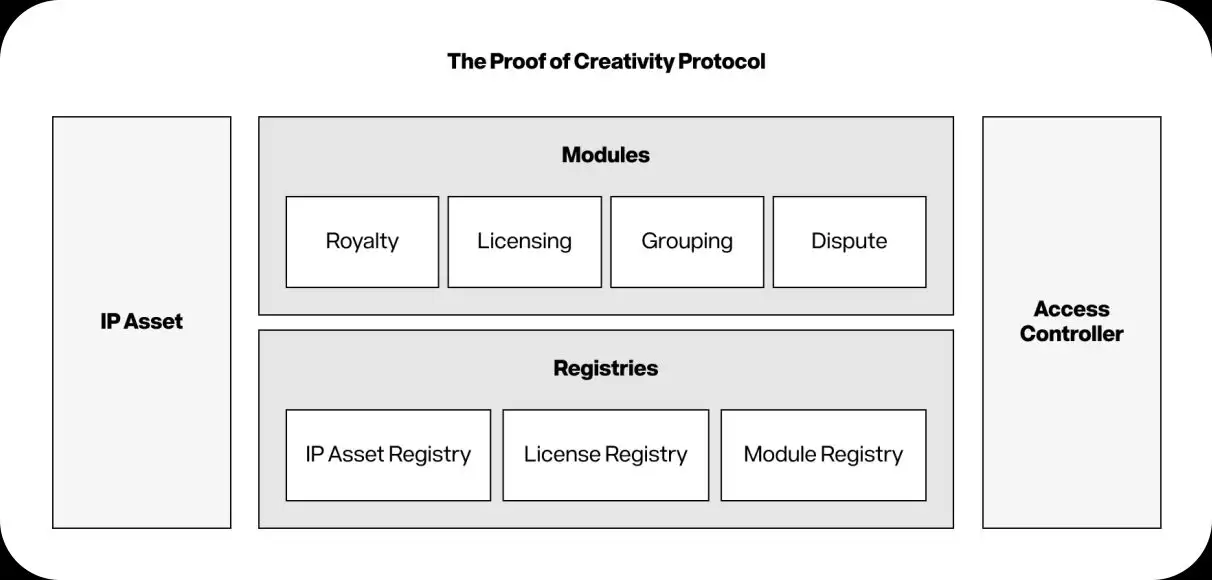 The Proof of Creativity Protocol

IP Asset

Modules

Royalty

Licensing

Grouping

Dispute

Registries

IP Asset Registry

License Registry

Module Registry

Access Controller